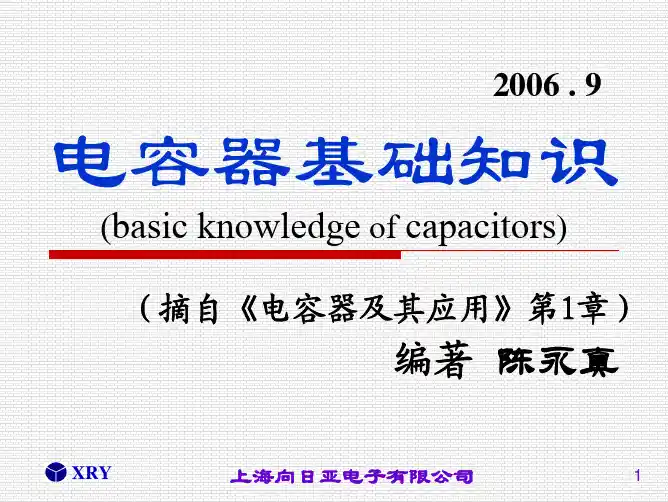 2006 . 9

电容器基础知识

(basic knowledge of capacitors)

（摘自《电容器及其应用》第1章）

编著 陈永真

XRY

上海向日亚电子有限公司

1